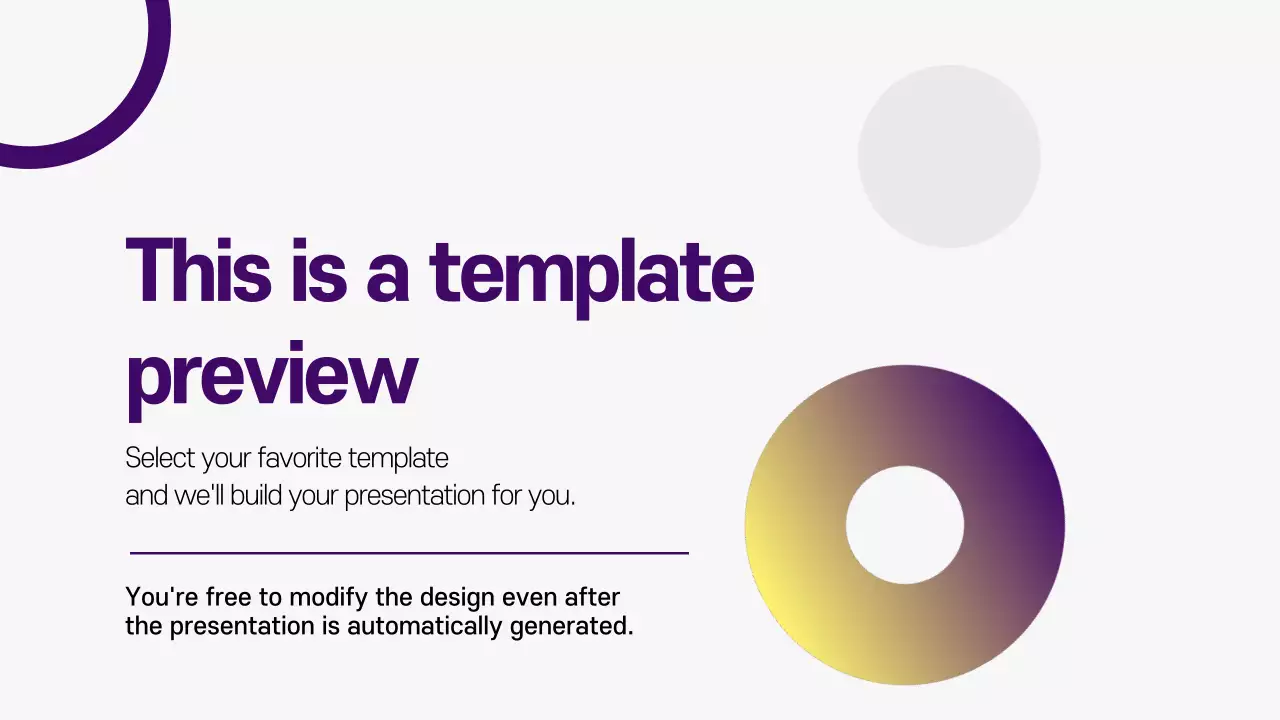 This is a template preview

Select your favorite template
and we'll build your presentation for you.

You're free to modify the design even after
the presentation is automatically generated.